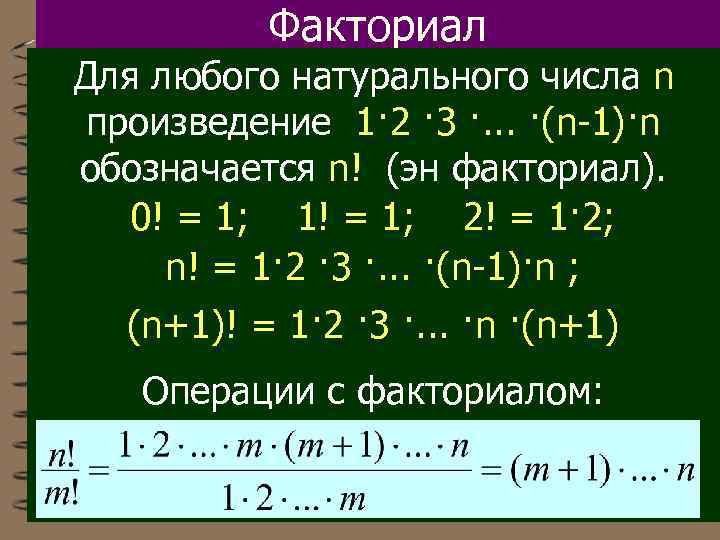 Факториал

Для любого натурального числа n произведение $1 \cdot 2 \cdot 3 \cdot \ldots \cdot (n-1) \cdot n$ обозначается n! (эн факториал).

$0! = 1$; $1! = 1$; $2! = 1 \cdot 2$;

$n! = 1 \cdot 2 \cdot 3 \cdot \ldots \cdot (n-1) \cdot n$ ;

$(n+1)! = 1 \cdot 2 \cdot 3 \cdot \ldots \cdot n \cdot (n+1)$

Операции с факториалом:

$\frac{n!}{m!} = \frac{1 \cdot 2 \cdot \ldots \cdot m \cdot (m+1) \cdot \ldots \cdot n}{1 \cdot 2 \cdot \ldots \cdot m} = (m+1) \cdot \ldots \cdot n$